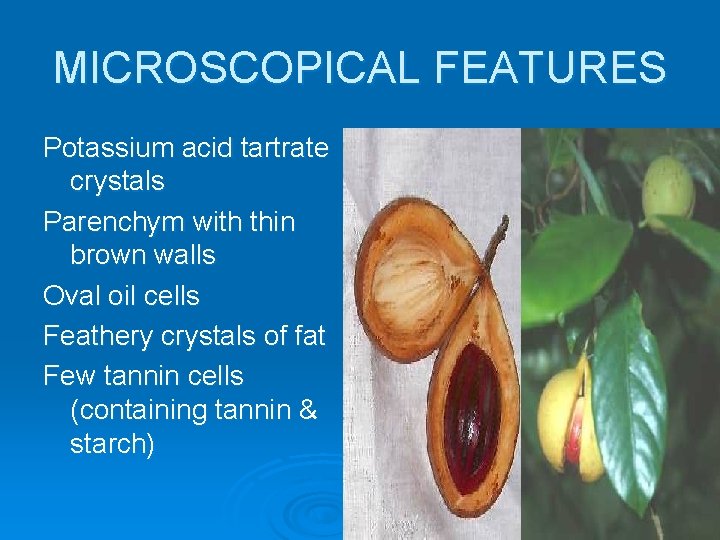 MICROSCOPICAL FEATURES

Potassium acid tartrate crystals

Parenchym with thin brown walls

Oval oil cells

Feathery crystals of fat

Few tannin cells (containing tannin & starch)